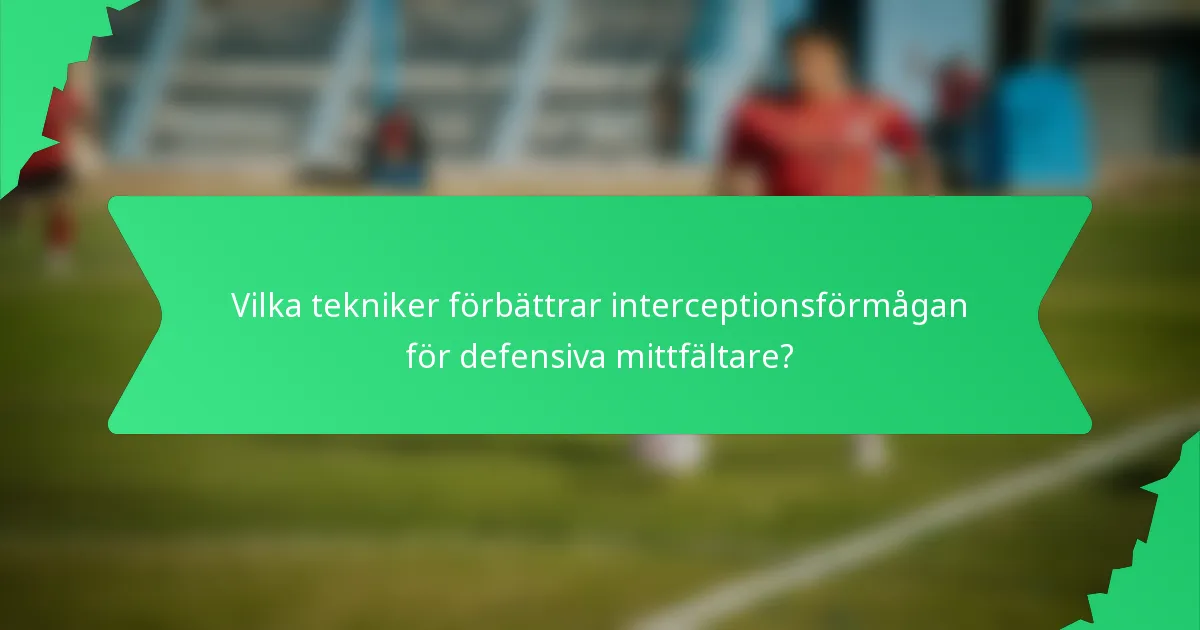 Vilka tekniker förbättrar interceptionsförmågan för defensiva mittfältare?